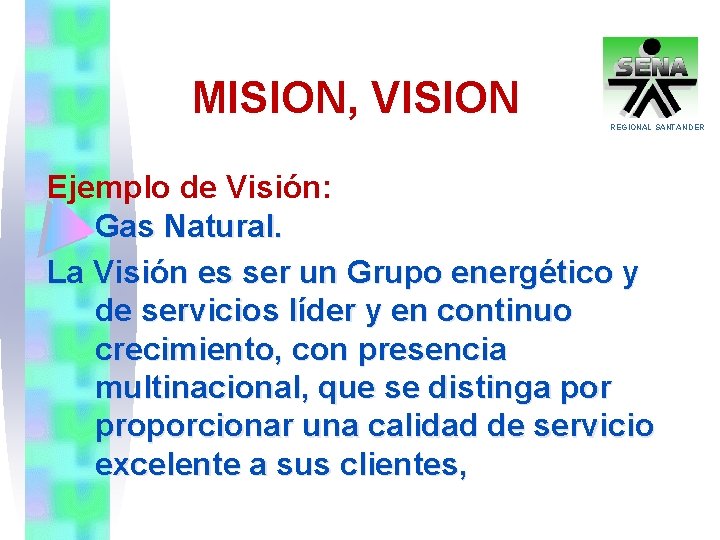 MISION, VISION

SENA
REGIONAL SANTANDER

Ejemplo de Visión:
Gas Natural.

La Visión es ser un Grupo energético y de servicios líder y en continuo crecimiento, con presencia multinacional, que se distinga por proporcionar una calidad de servicio excelente a sus clientes,